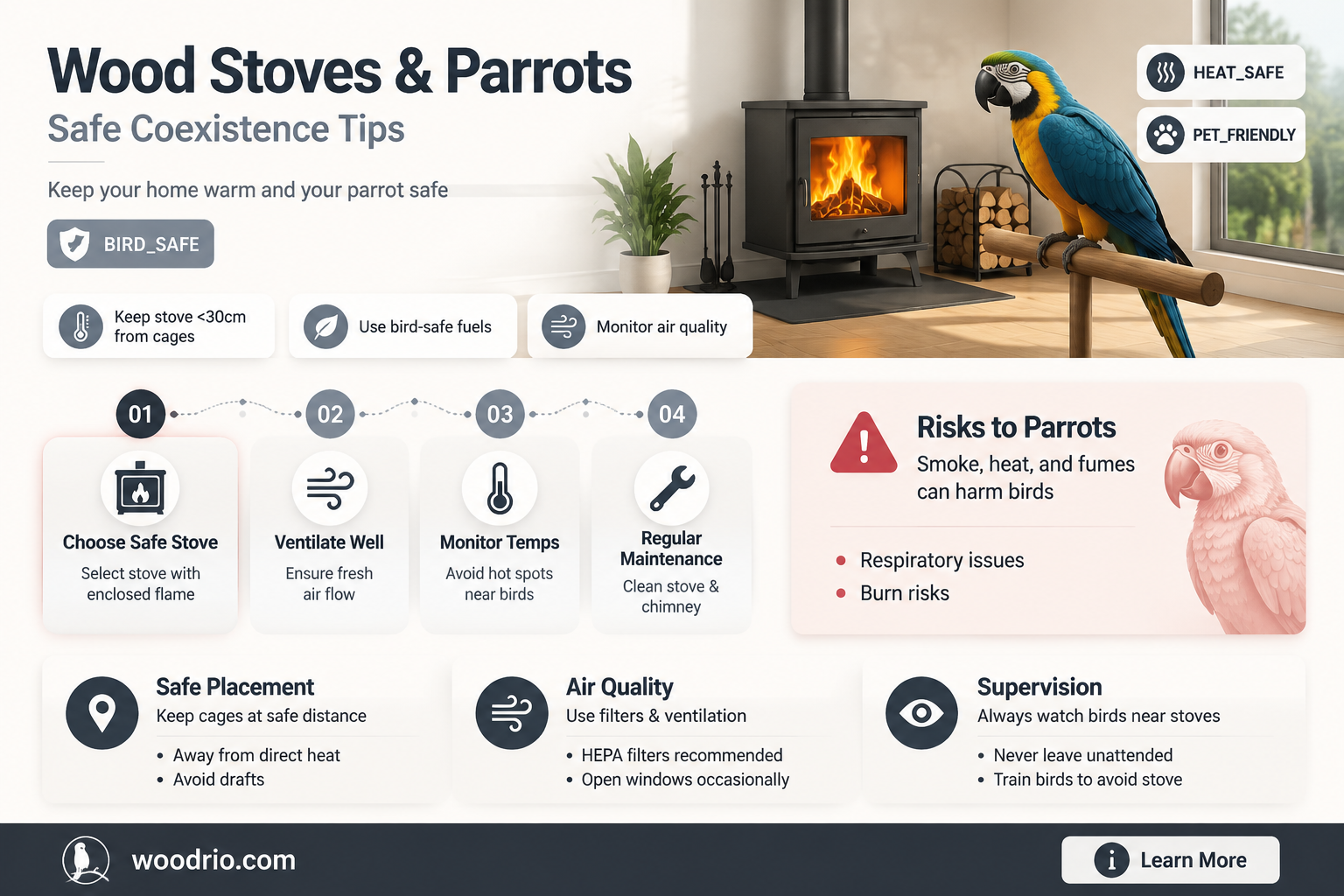 Wood Stoves & Parrots
Safe Coexistence Tips

Keep your home warm and your parrot safe

BIRD_SAFE

HEAT_SAFE

PET_FRIENDLY

Keep stove <30cm from cages

Use bird-safe fuels

Monitor air quality

01
Choose Safe Stove
Select stove with enclosed flame

02
Ventilate Well
Ensure fresh air flow

03
Monitor Temps
Avoid hot spots near birds

04
Regular Maintenance
Clean stove & chimney

Risks to Parrots
Smoke, heat, and fumes can harm birds

• Respiratory issues
• Burn risks

Safe Placement
Keep cages at safe distance
• Away from direct heat
• Avoid drafts

Air Quality
Use filters & ventilation
• HEPA filters recommended
• Open windows occasionally

Supervision
Always watch birds near stoves
• Never leave unattended
• Train birds to avoid stove

woodrio.com

Learn More